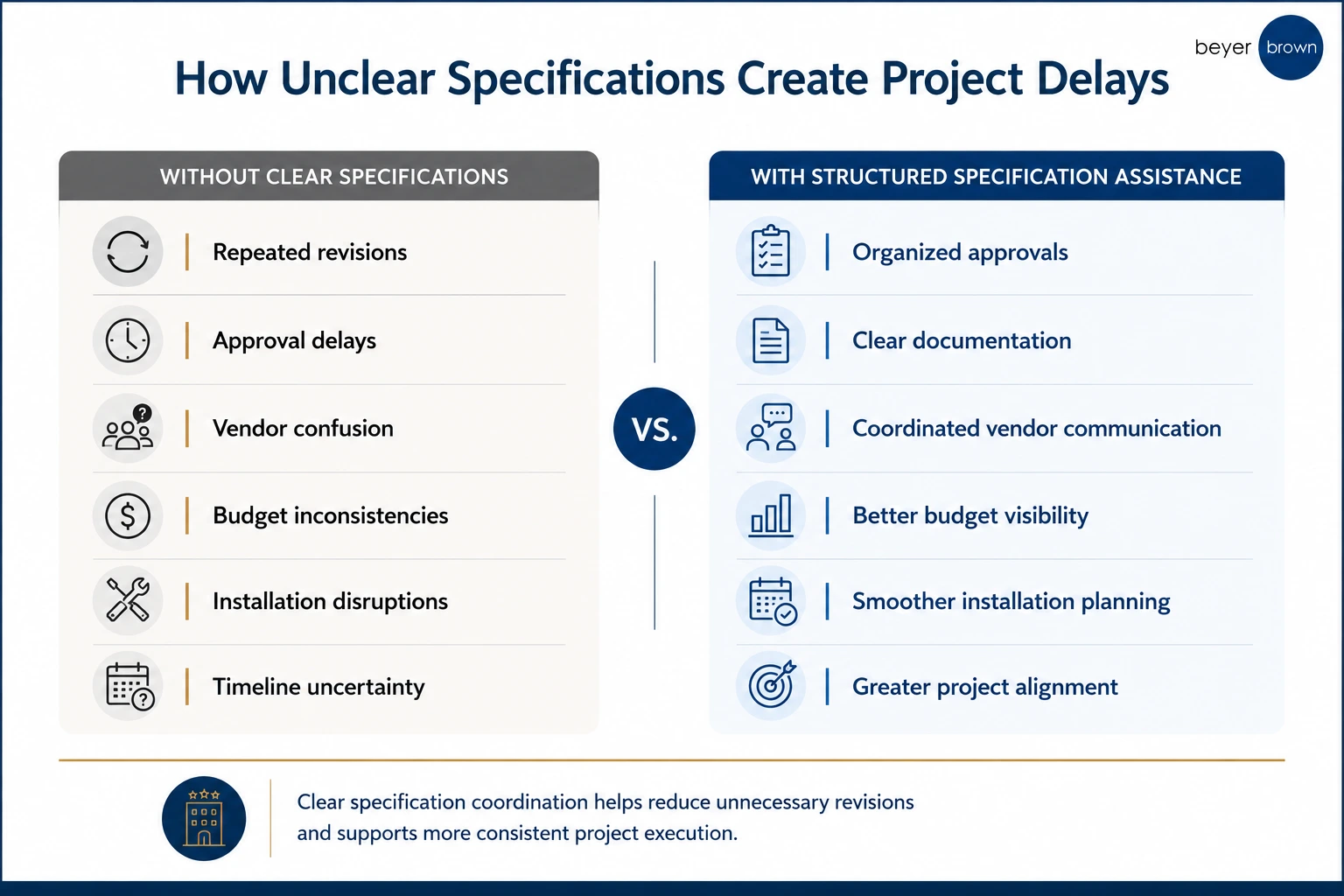 beyer brown

How Unclear Specifications Create Project Delays

WITHOUT CLEAR SPECIFICATIONS

Repeated revisions

Approval delays

Vendor confusion

Budget inconsistencies

Installation disruptions

Timeline uncertainty

VS.

WITH STRUCTURED SPECIFICATION ASSISTANCE

Organized approvals

Clear documentation

Coordinated vendor communication

Better budget visibility

Smoother installation planning

Greater project alignment

Clear specification coordination helps reduce unnecessary revisions and supports more consistent project execution.